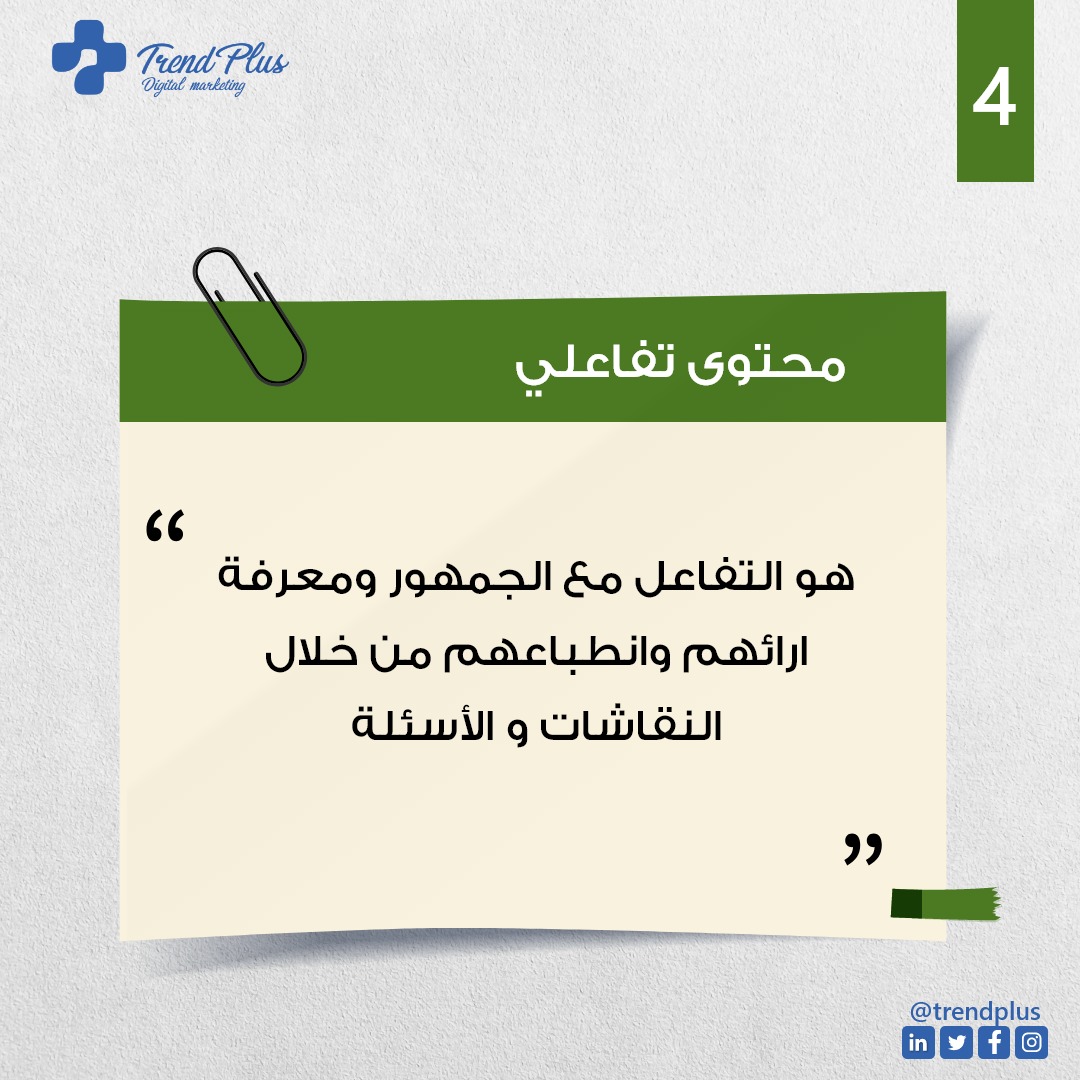 Trend Plus
Digital marketing

4

محتوى تفاعلي

“
هو التفاعل مع الجمهور ومعرفة ارائهم وانطباعهم من خلال النقاشات و الأسئلة
”

@trendplus